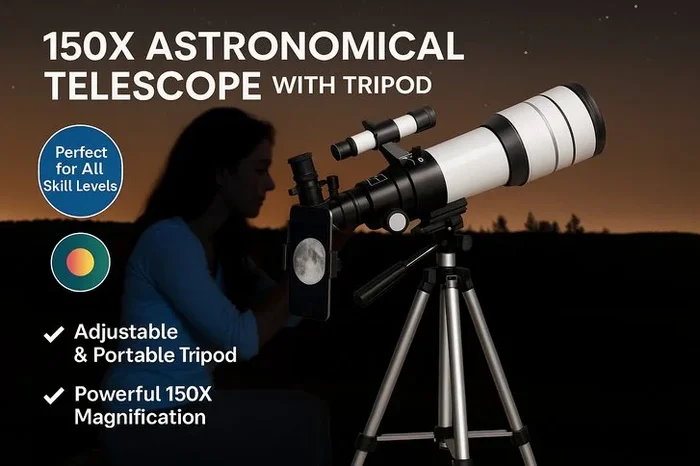 150X ASTRONOMICAL TELESCOPE WITH TRIPOD

Perfect for All Skill Levels

✓ Adjustable & Portable Tripod

✓ Powerful 150X Magnification